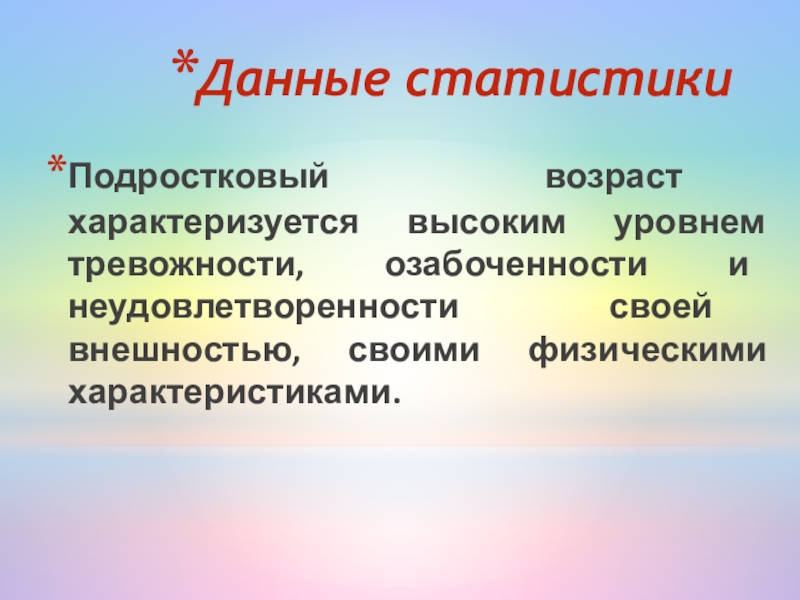 *Данные статистики

*Подростковый возраст характеризуется высоким уровнем тревожности, озабоченности и неудовлетворенности своей внешностью, своими физическими характеристиками.